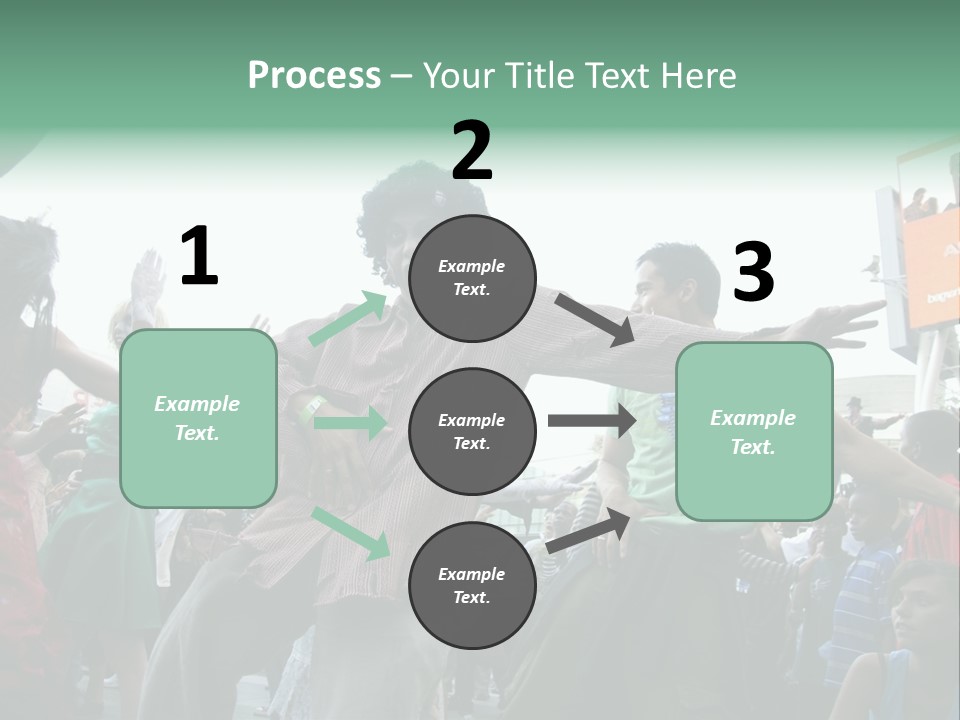 Process – Your Title Text Here

1

Example Text.

2

Example Text.

Example Text.

Example Text.

3

Example Text.